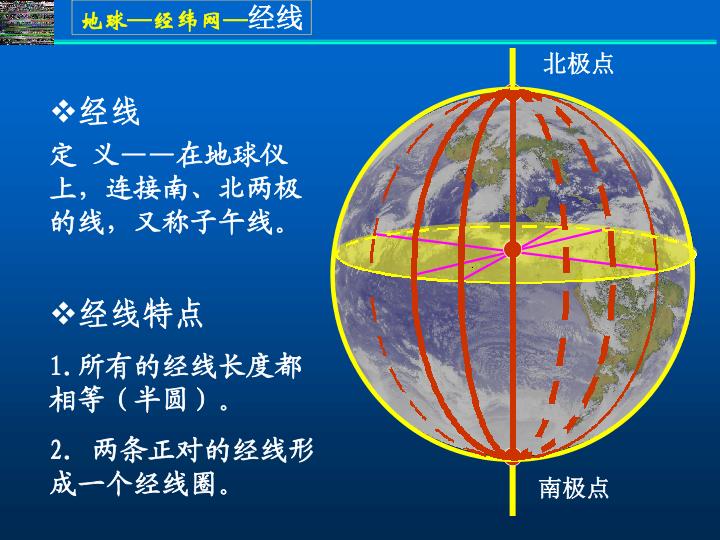 地球—经纬网—经线

❖经线

定 义——在地球仪上，连接南、北两极的线，又称子午线。

❖经线特点

1.所有的经线长度都相等（半圆）。

2. 两条正对的经线形成一个经线圈。

北极点

南极点